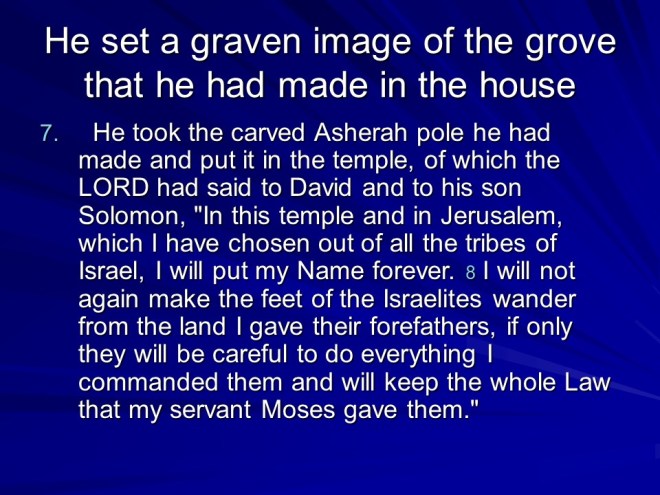 He set a graven image of the grove that he had made in the house

7. He took the carved Asherah pole he had made and put it in the temple, of which the LORD had said to David and to his son Solomon, "In this temple and in Jerusalem, which I have chosen out of all the tribes of Israel, I will put my Name forever. 8 I will not again make the feet of the Israelites wander from the land I gave their forefathers, if only they will be careful to do everything I commanded them and will keep the whole Law that my servant Moses gave them."